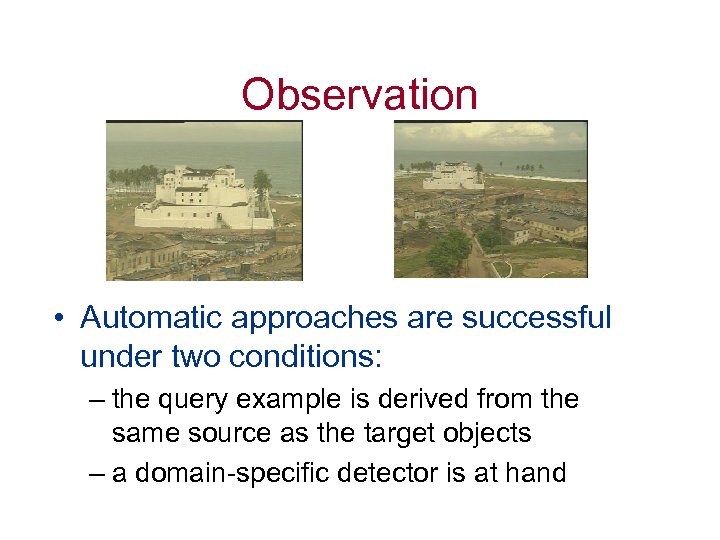 Observation

• Automatic approaches are successful under two conditions:

– the query example is derived from the same source as the target objects

– a domain-specific detector is at hand